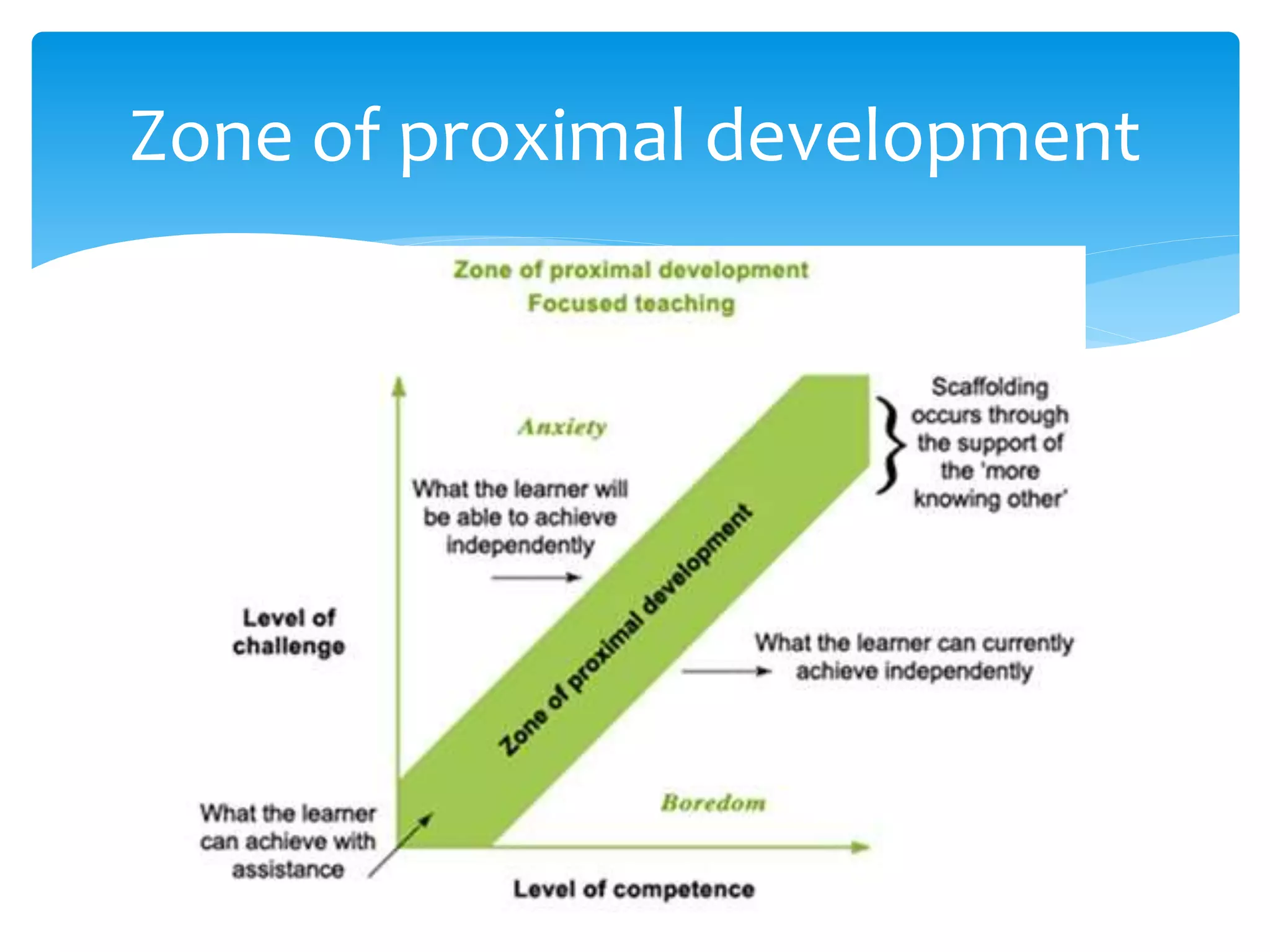 Zone of proximal development

Zone of proximal development
Focused teaching

Anxiety

What the learner will be able to achieve independently

Scaffolding occurs through the support of the 'more knowing other'

Zone of proximal development

Level of challenge

What the learner can currently achieve independently

Boredom

What the learner can achieve with assistance

Level of competence